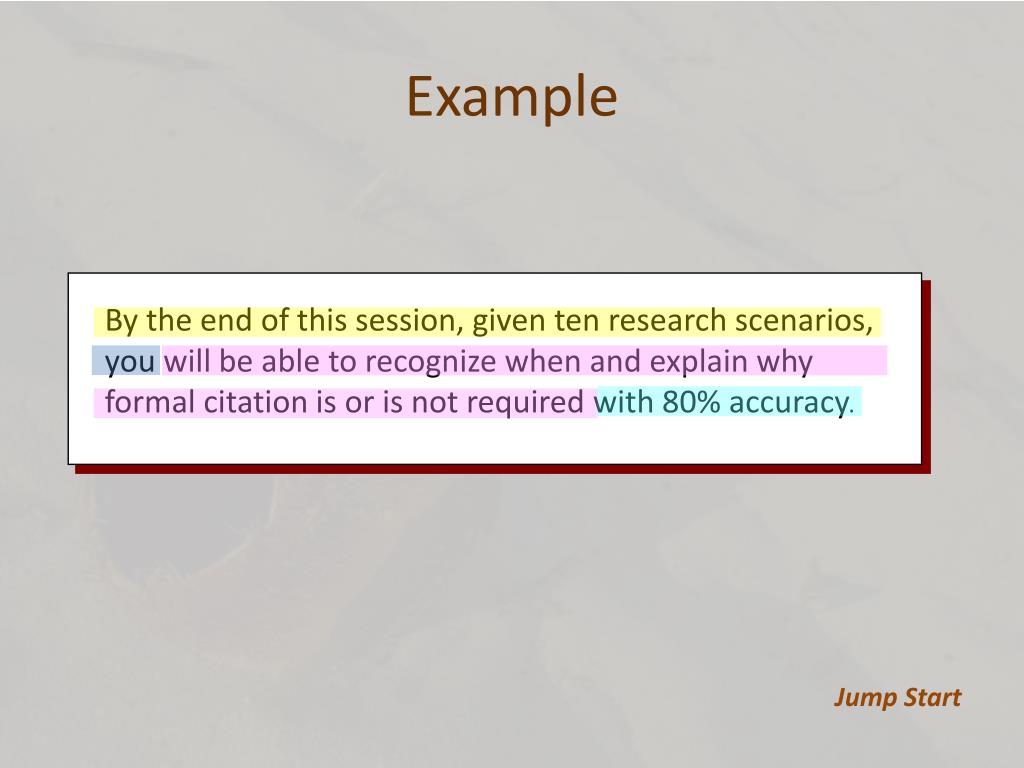 Example

By the end of this session, given ten research scenarios, you will be able to recognize when and explain why formal citation is or is not required with 80% accuracy.

Jump Start